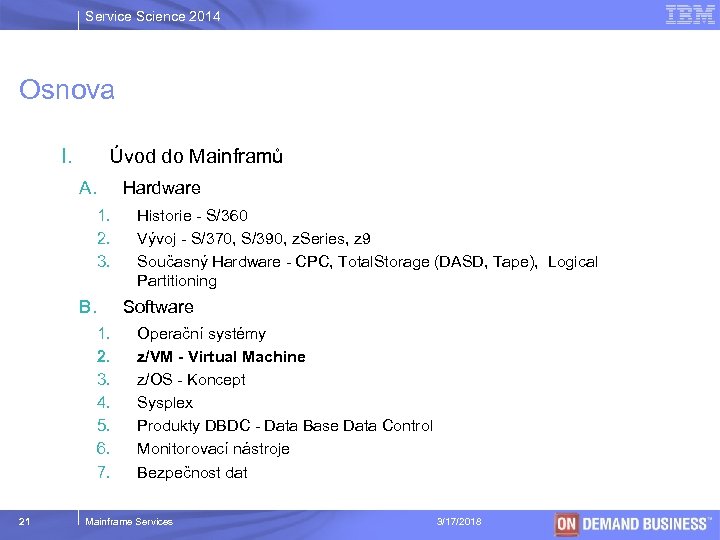 Service Science 2014

IBM

Osnova

I. Úvod do Mainframů

A. Hardware

1. Historie - S/360
2. Vývoj - S/370, S/390, zSeries, z9
3. Současný Hardware - CPC, TotalStorage (DASD, Tape), Logical Partitioning

B. Software

1. Operační systémy
2. z/VM - Virtual Machine
3. z/OS - Koncept
4. Sysplex
5. Produkty DBDC - Data Base Data Control
6. Monitorovací nástroje
7. Bezpečnost dat

21 Mainframe Services 3/17/2018 ON DEMAND BUSINESS™